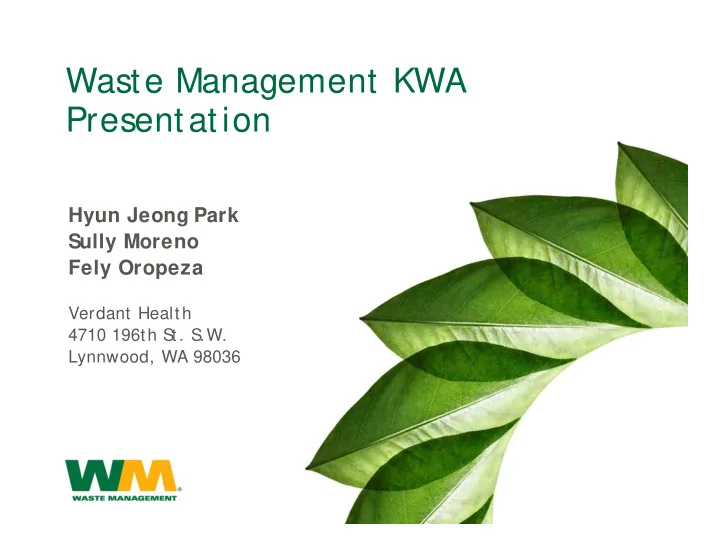 Waste Management KWA Presentation

Hyun Jeong Park
Sully Moreno
Fely Oropeza

Verdant Health
4710 196th St. S.W.
Lynnwood, WA 98036

WM
WASTE MANAGEMENT